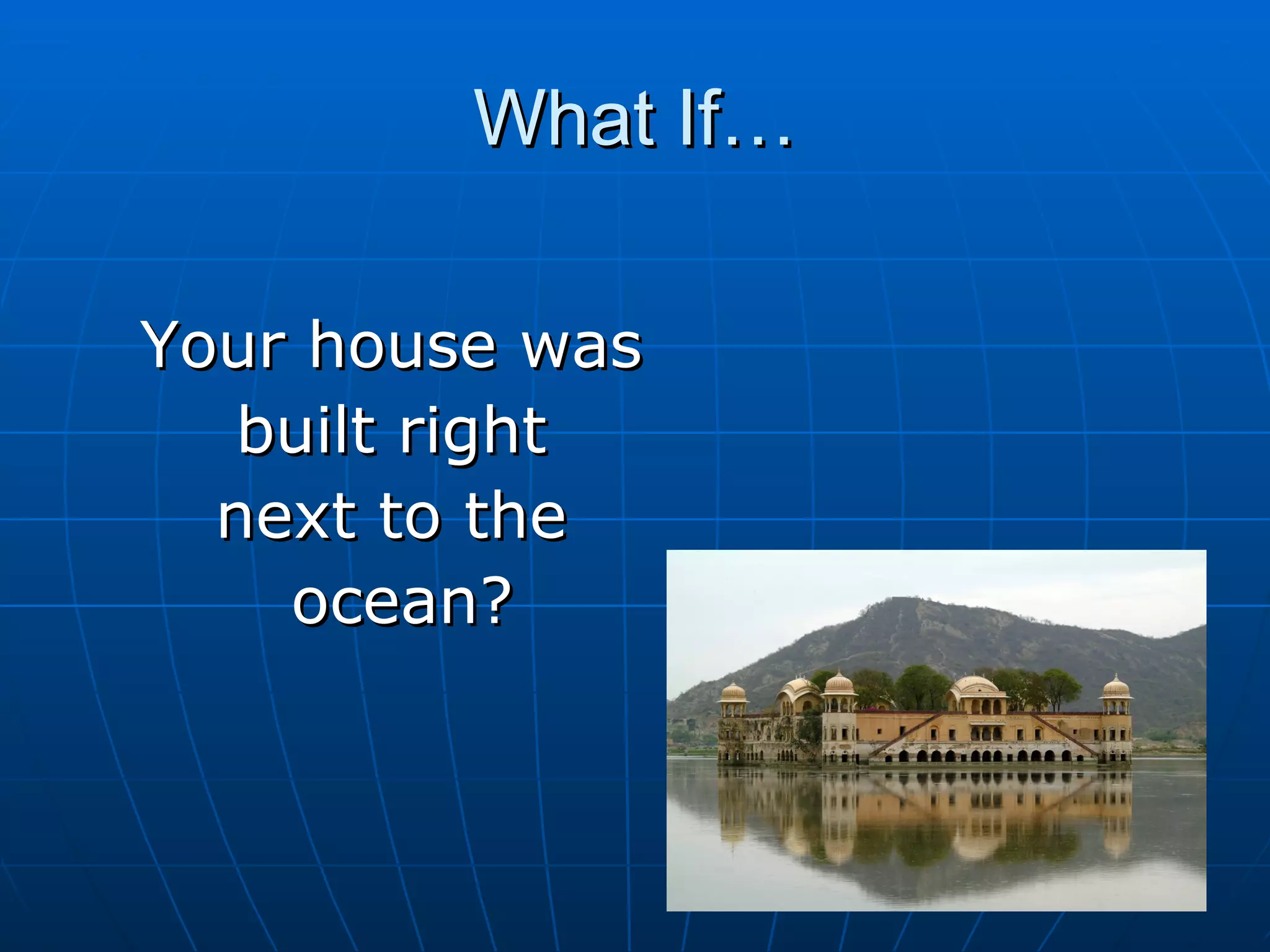 What If…

Your house was built right next to the ocean?